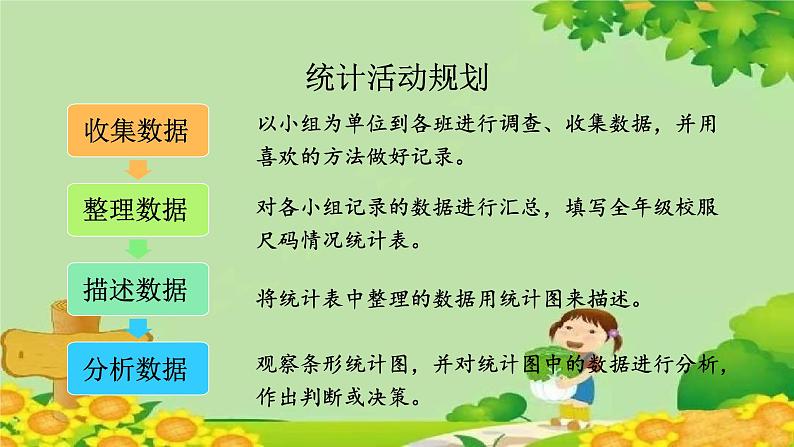 统计活动规划

收集数据

以小组为单位到各班进行调查、收集数据，并用喜欢的方法做好记录。

整理数据

对各小组记录的数据进行汇总，填写全年级校服尺码情况统计表。

描述数据

将统计表中整理的数据用统计图来描述。

分析数据

观察条形统计图，并对统计图中的数据进行分析，作出判断或决策。